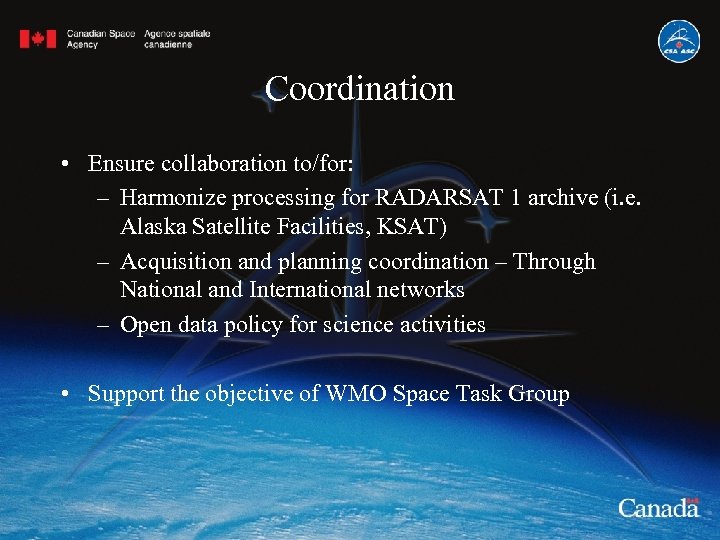 Canadian Space Agency Agence spatiale canadienne

CSA ASC

Coordination

• Ensure collaboration to/for:
– Harmonize processing for RADARSAT 1 archive (i.e. Alaska Satellite Facilities, KSAT)
– Acquisition and planning coordination – Through National and International networks
– Open data policy for science activities

• Support the objective of WMO Space Task Group

Canada